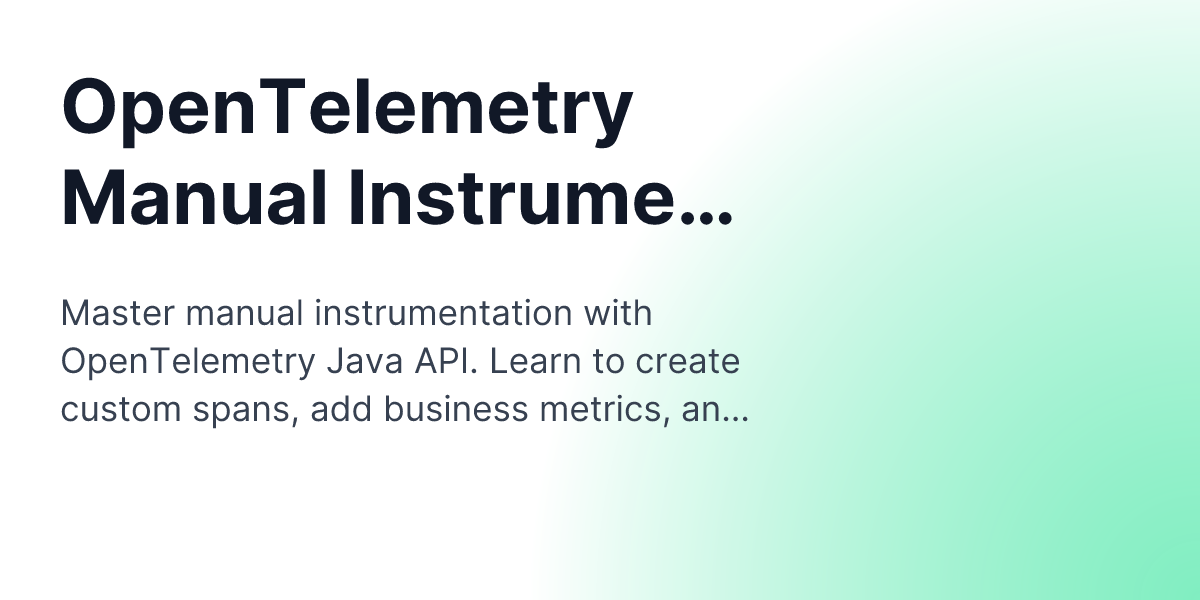 OpenTelemetry Manual Instrume...

Master manual instrumentation with OpenTelemetry Java API. Learn to create custom spans, add business metrics, an...